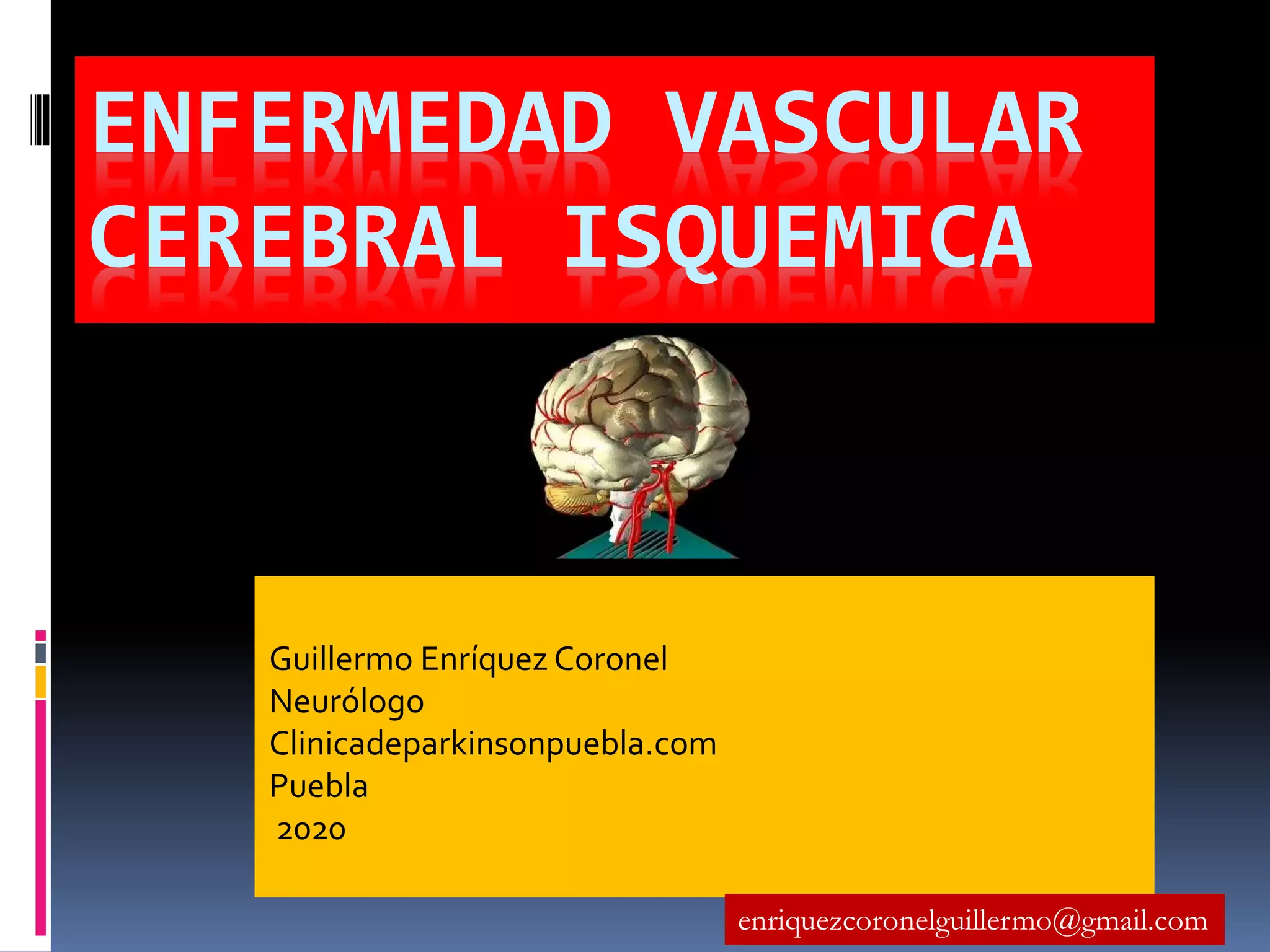 ENFERMEDAD VASCULAR CEREBRAL ISQUEMICA

Guillermo Enríquez Coronel
Neurólogo
Clinicadeparkinsonpuebla.com
Puebla
2020

enriquezcoronelguillermo@gmail.com